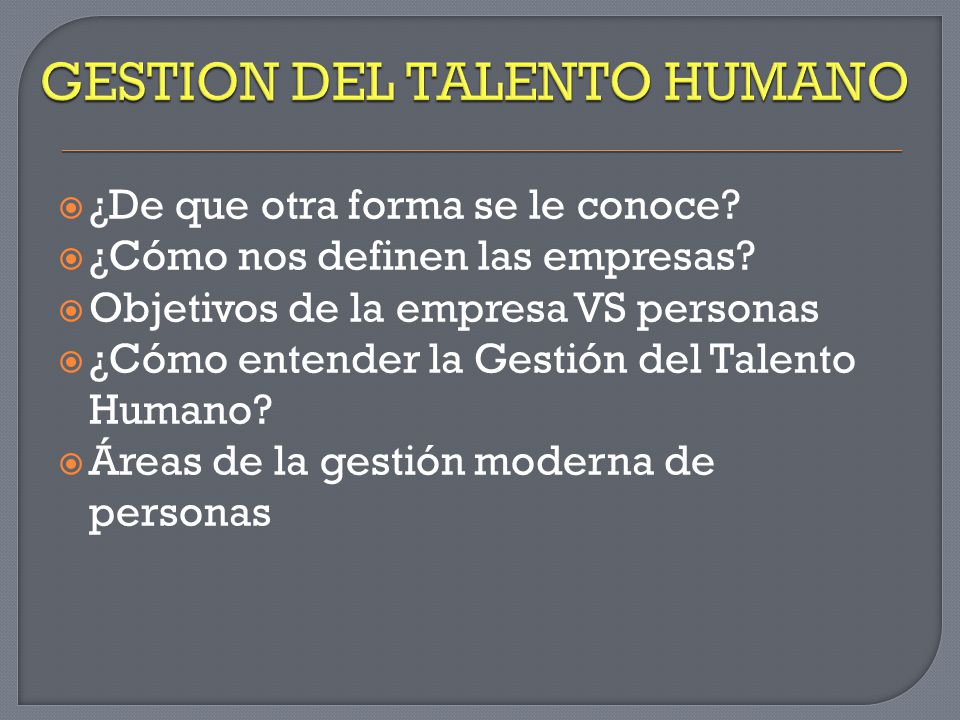 GESTION DEL TALENTO HUMANO

¿De que otra forma se le conoce?
¿Cómo nos definen las empresas?
Objetivos de la empresa VS personas
¿Cómo entender la Gestión del Talento Humano?
Áreas de la gestión moderna de personas